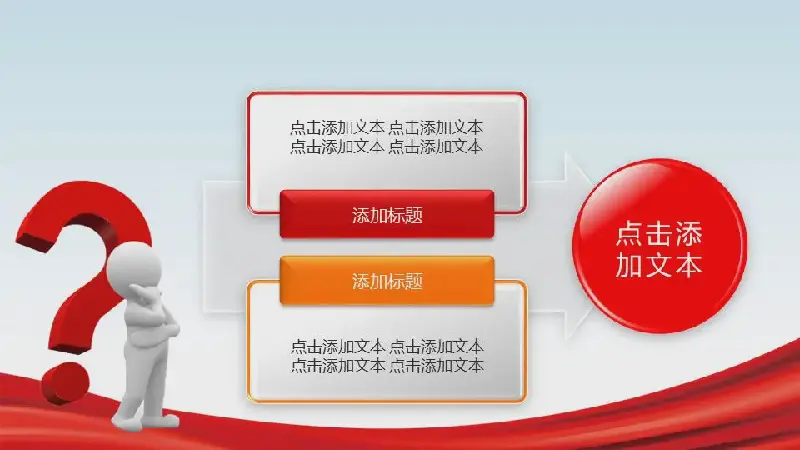 点击添加文本 点击添加文本
点击添加文本 点击添加文本

添加标题

添加标题

点击添加文本 点击添加文本
点击添加文本 点击添加文本

点击添加文本